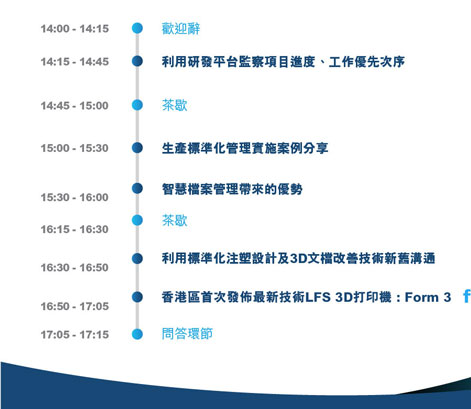 14:00 - 14:15 歡迎辭

14:15 - 14:45 利用研發平台監察項目進度、工作優先次序

14:45 - 15:00 茶歇

15:00 - 15:30 生產標準化管理實施案例分享

15:30 - 16:00 智慧檔案管理帶來的優勢

16:15 - 16:30 茶歇

16:30 - 16:50 利用標準化注塑設計及3D文檔改善技術新舊溝通

16:50 - 17:05 香港區首次發佈最新技術LFS 3D打印機：Form 3 f

17:05 - 17:15 問答環節